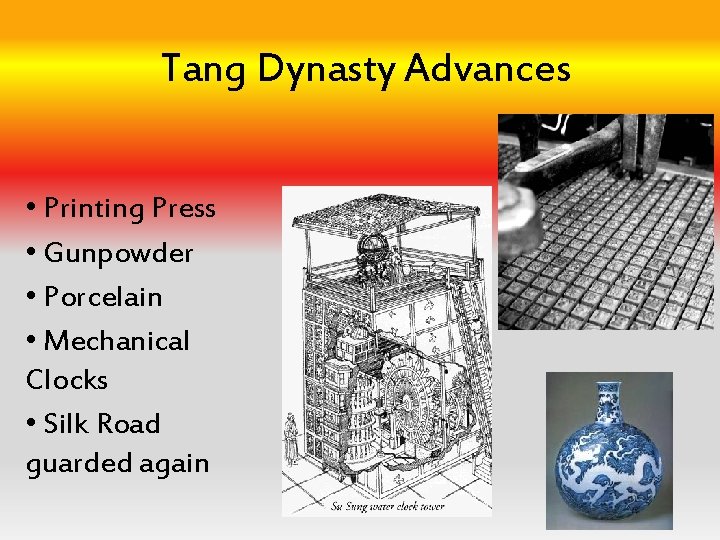 Tang Dynasty Advances

• Printing Press
• Gunpowder
• Porcelain
• Mechanical Clocks
• Silk Road guarded again

Su Sung water clock tower